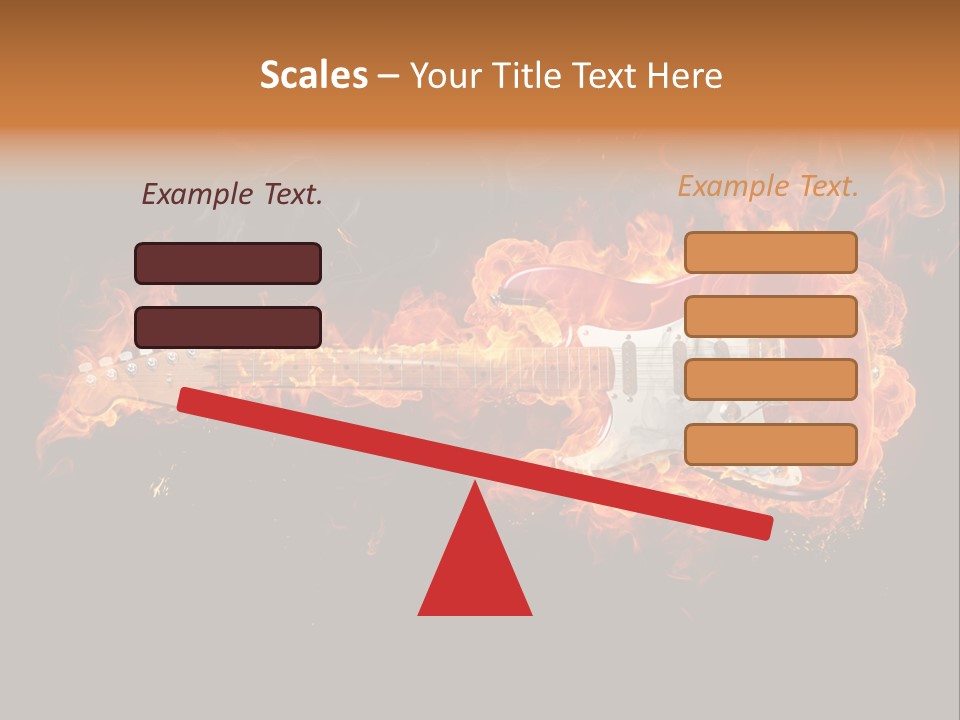 Scales – Your Title Text Here

Example Text.

Example Text.